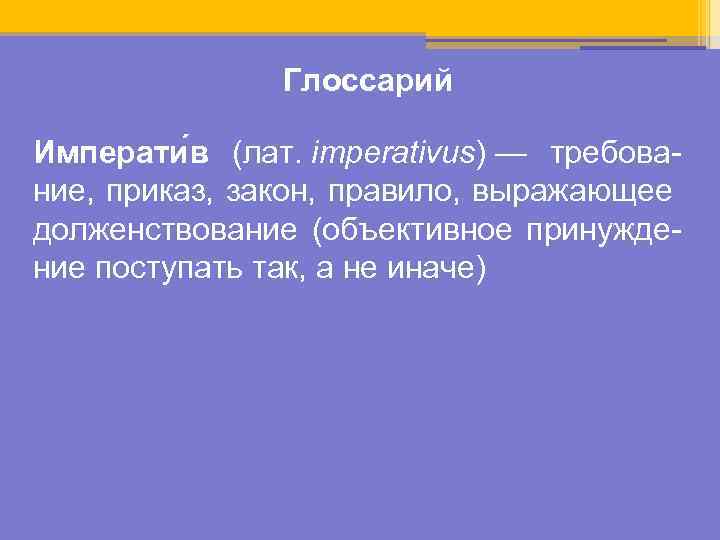 Глоссарий

Императи́в (лат. imperativus) — требование, приказ, закон, правило, выражающее долженствование (объективное принуждение поступать так, а не иначе)